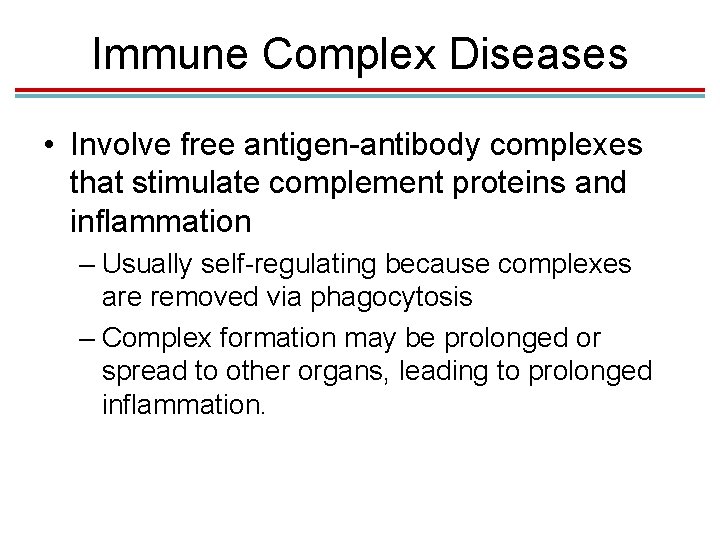 Immune Complex Diseases

• Involve free antigen-antibody complexes that stimulate complement proteins and inflammation

– Usually self-regulating because complexes are removed via phagocytosis

– Complex formation may be prolonged or spread to other organs, leading to prolonged inflammation.